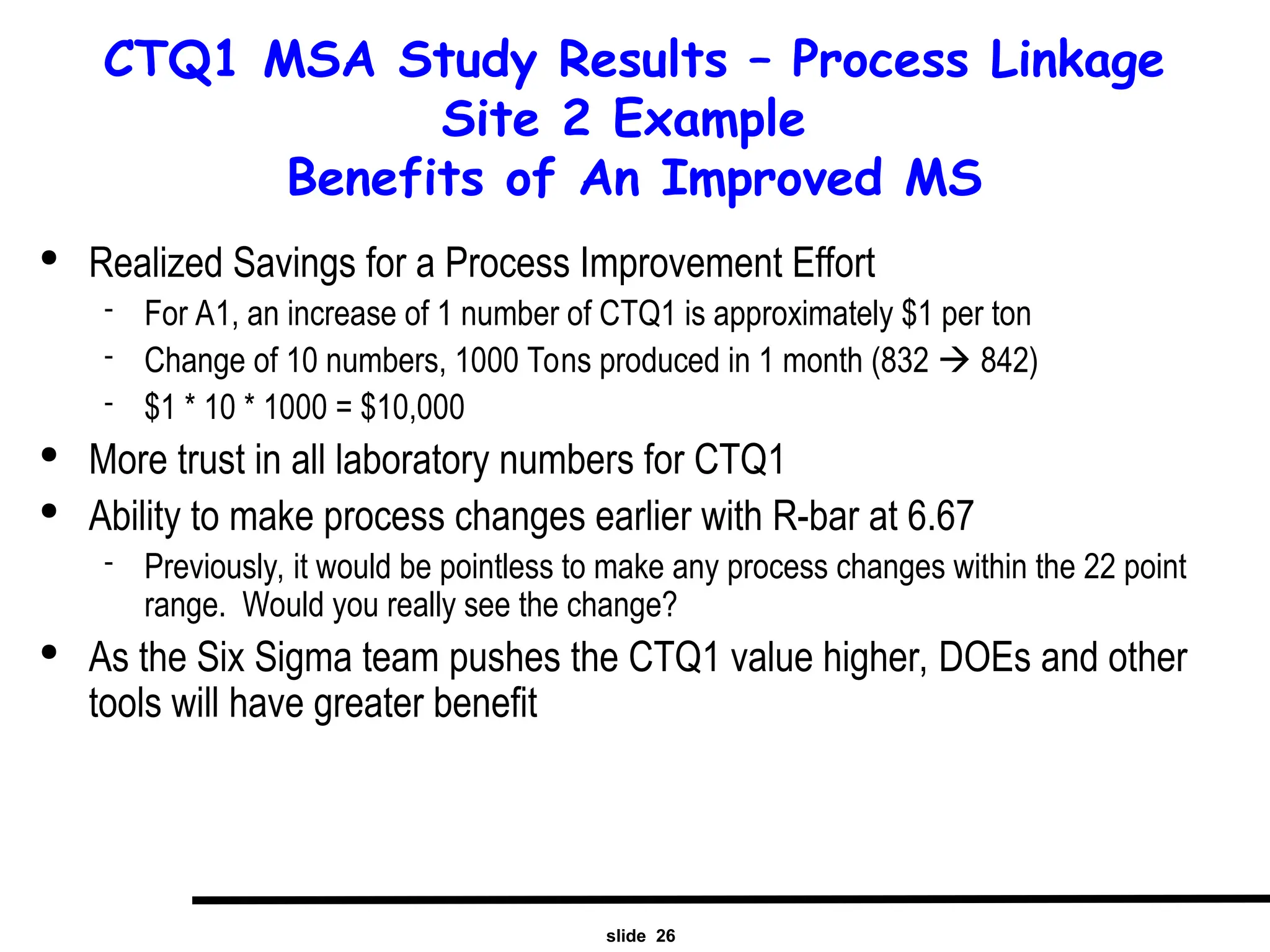 CTQ1 MSA Study Results – Process Linkage
Site 2 Example
Benefits of An Improved MS

• Realized Savings for a Process Improvement Effort
- For A1, an increase of 1 number of CTQ1 is approximately \$1 per ton
- Change of 10 numbers, 1000 Tons produced in 1 month (832 → 842)
- \$1 * 10 * 1000 = \$10,000
• More trust in all laboratory numbers for CTQ1
• Ability to make process changes earlier with R-bar at 6.67
- Previously, it would be pointless to make any process changes within the 22 point range. Would you really see the change?
• As the Six Sigma team pushes the CTQ1 value higher, DOEs and other tools will have greater benefit

slide 26